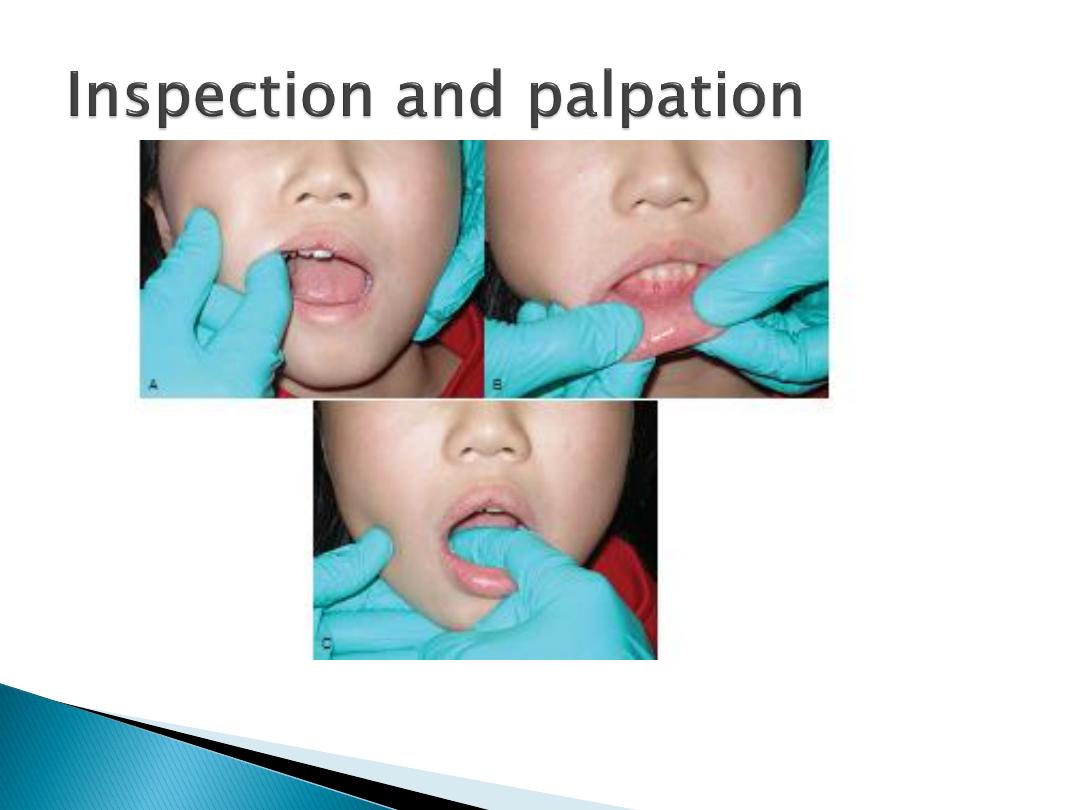 Inspection and palpation

A

B

C